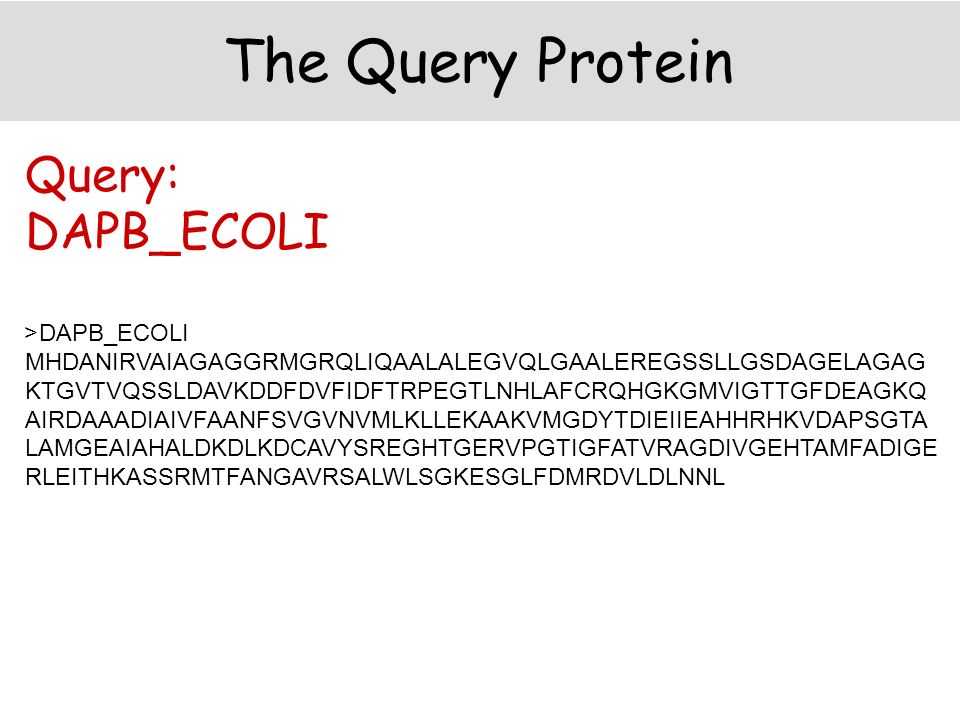 The Query Protein

Query:
DAPB_ECOLI

>DAPB_ECOLI
MHDANIRVAIAGAGGRMGRQLIQAALALEGVQLGAALEREGSSLLGSDAGELAGAG
KTGVTVQSSLDAVKDDFDVFIDFTRPEGTLNHLAFCRQHGKGMVIGTTGFDEAGKQ
AIRDAAADIAIVFAANFSVGVNVMLKLLEKAAKVMGDYTDIEIIEAHHRHKVDAPSGTA
LAMGEAIAHALDKDLKDCAVYSREGHTGERVPGTIGFATVRAGDIVGEHTAMFADIGE
RLEITHKASSRMTFANGAVRSALWLSGKESGLFDMRDVLDLNNL